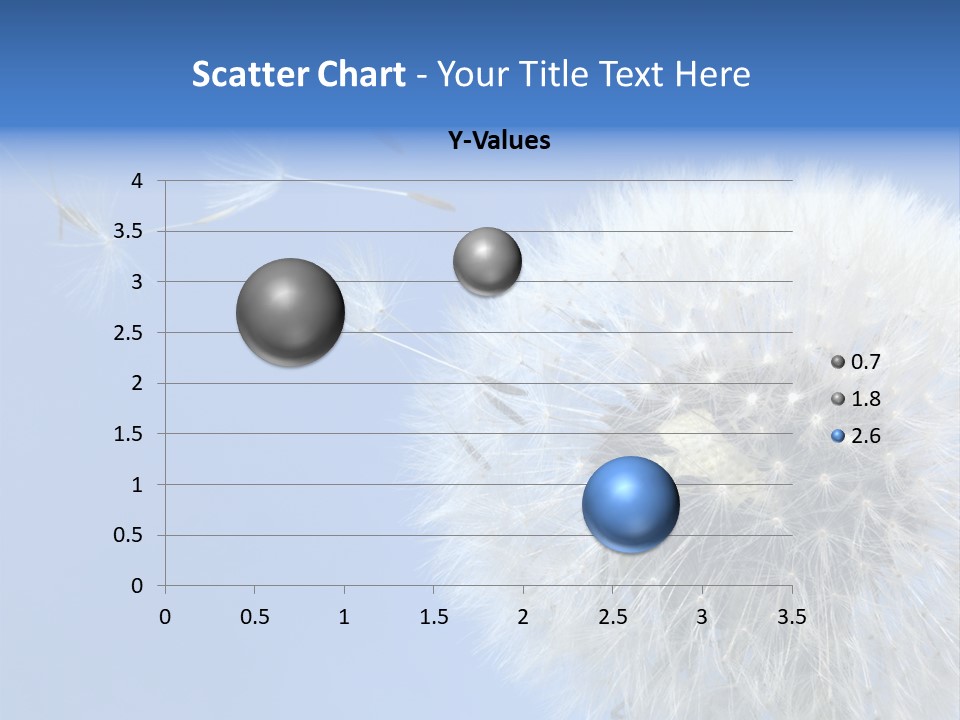 Scatter Chart - Your Title Text Here

Y-Values

4
3.5
3
2.5
2
1.5
1
0.5
0

0
0.5
1
1.5
2
2.5
3
3.5

0.7
1.8
2.6